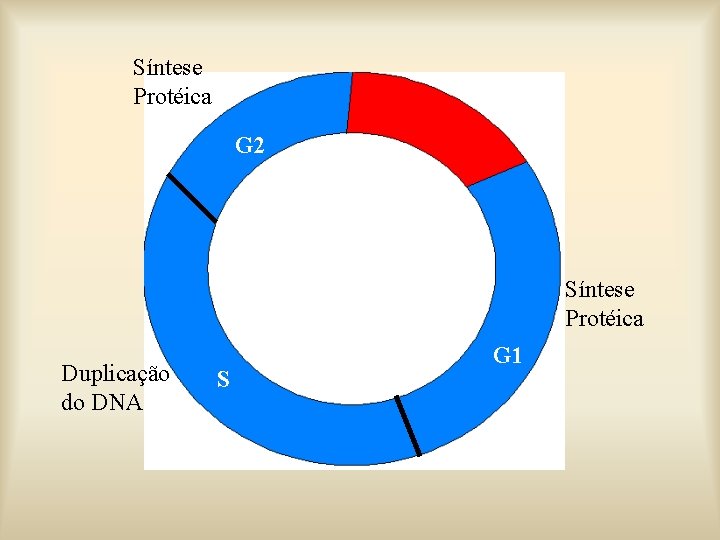 Síntese
Protéica

G2

Síntese
Protéica

G1

Duplicação
do DNA

S